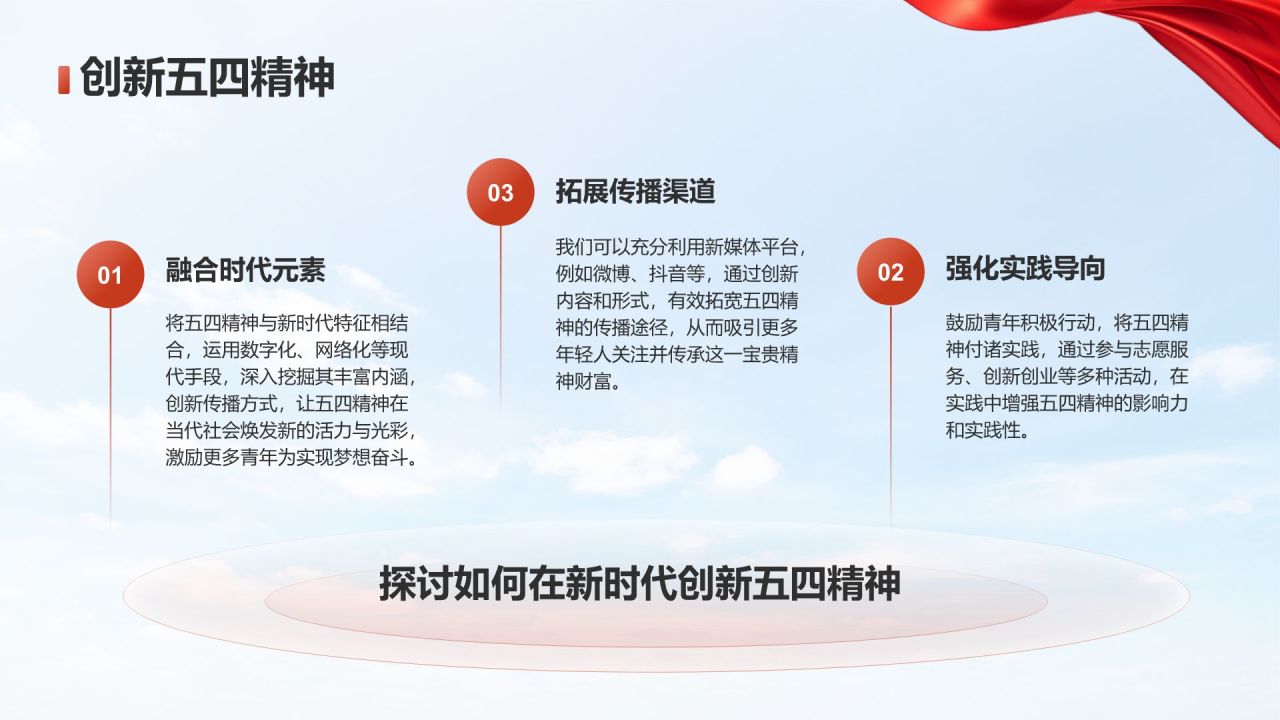 创新五四精神

01
融合时代元素
将五四精神与新时代特征相结合，运用数字化、网络化等现代手段，深入挖掘其丰富内涵，创新传播方式，让五四精神在当代社会焕发新的活力与光彩，激励更多青年为实现梦想奋斗。

03
拓展传播渠道
我们可以充分利用新媒体平台，例如微博、抖音等，通过创新内容和形式，有效拓宽五四精神的传播途径，从而吸引更多年轻人关注并传承这一宝贵精神财富。

02
强化实践导向
鼓励青年积极行动，将五四精神付诸实践，通过参与志愿服务、创新创业等多种活动，在实践中增强五四精神的影响力和实践性。

探讨如何在新时代创新五四精神